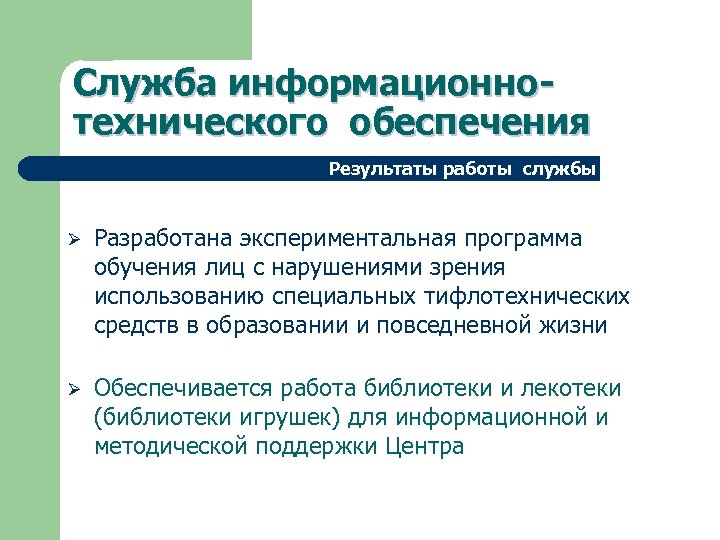 Служба информационно-технического обеспечения

Результаты работы службы

➢ Разработана экспериментальная программа обучения лиц с нарушениями зрения использованию специальных тифлотехнических средств в образовании и повседневной жизни

➢ Обеспечивается работа библиотеки и лекотеки (библиотеки игрушек) для информационной и методической поддержки Центра